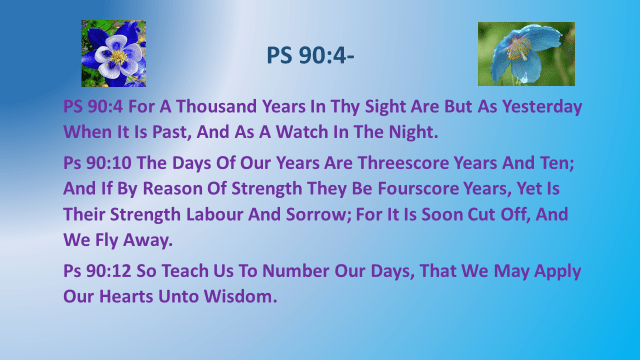 PS 90:4-

PS 90:4 For A Thousand Years In Thy Sight Are But As Yesterday When It Is Past, And As A Watch In The Night.

Ps 90:10 The Days Of Our Years Are Threescore Years And Ten; And If By Reason Of Strength They Be Fourscore Years, Yet Is Their Strength Labour And Sorrow; For It Is Soon Cut Off, And We Fly Away.

Ps 90:12 So Teach Us To Number Our Days, That We May Apply Our Hearts Unto Wisdom.